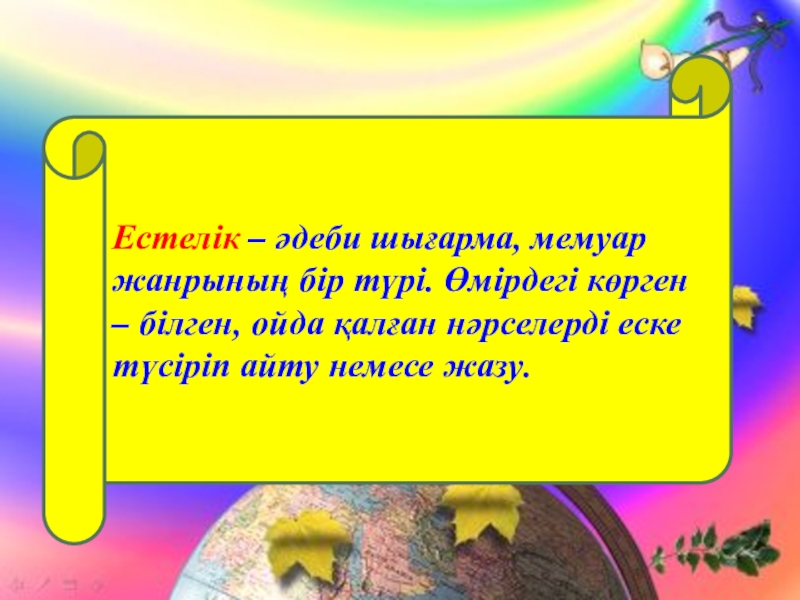 Естелік – әдеби шығарма, мемуар жанрының бір түрі. Өмірдегі көрген – білген, ойда қалған нәрселерді еске түсіріп айту немесе жазу.